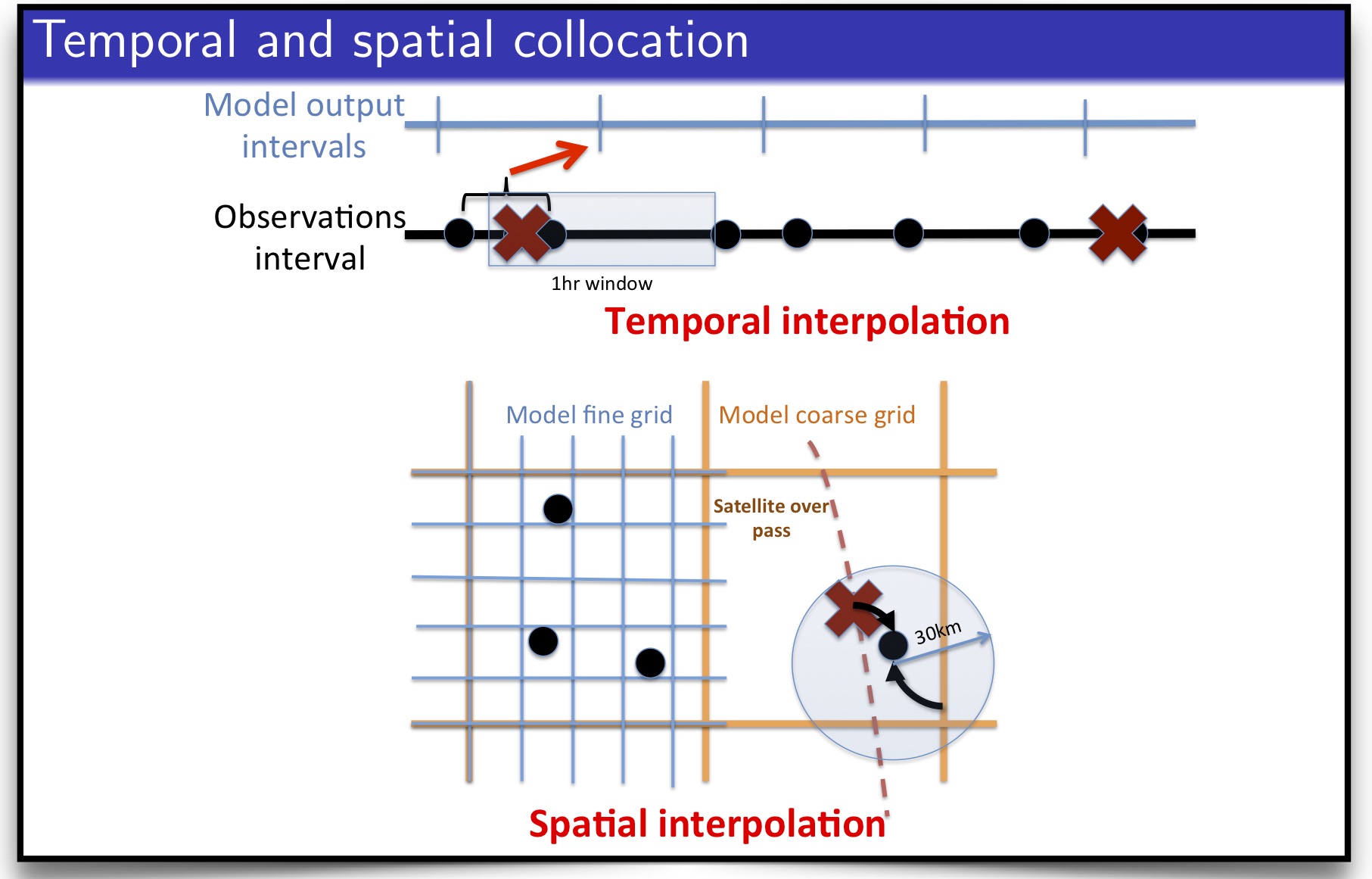 Temporal and spatial collocation

Model output intervals

Observations interval

1hr window

Temporal interpolation

Model fine grid

Model coarse grid

Satellite over pass

30km

Spatial interpolation